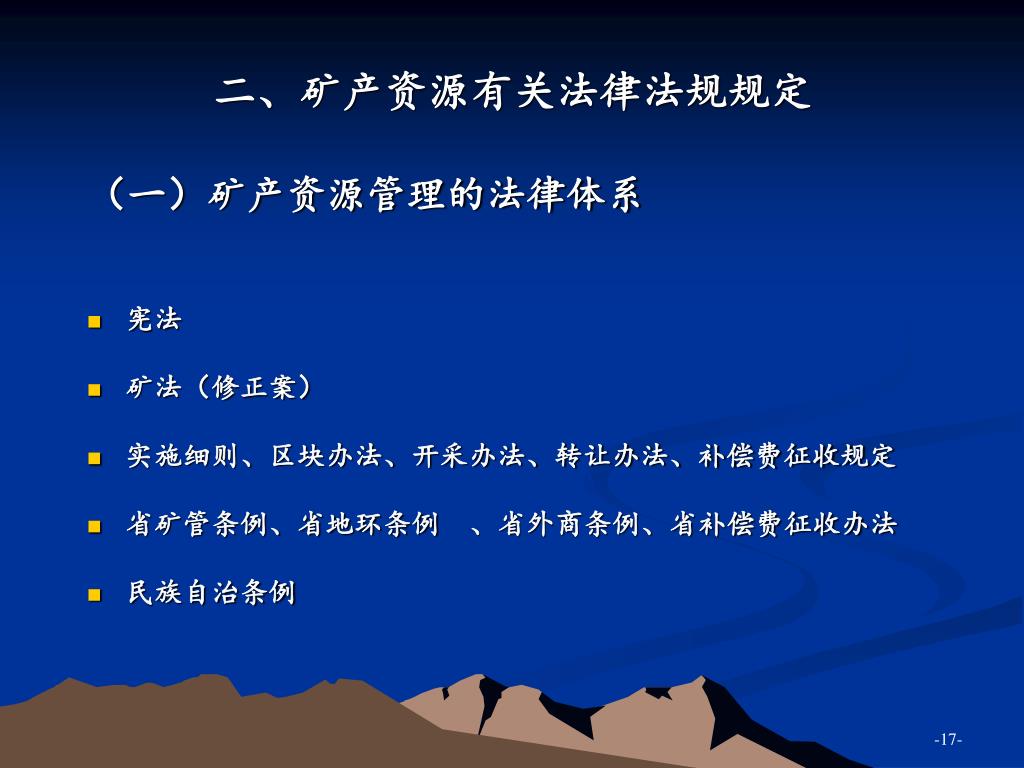 二、矿产资源有关法律法规规定

（一）矿产资源管理的法律体系

宪法

矿法（修正案）

实施细则、区块办法、开采办法、转让办法、补偿费征收规定

省矿管条例、省地环条例 、省外商条例、省补偿费征收办法

民族自治条例

-17-